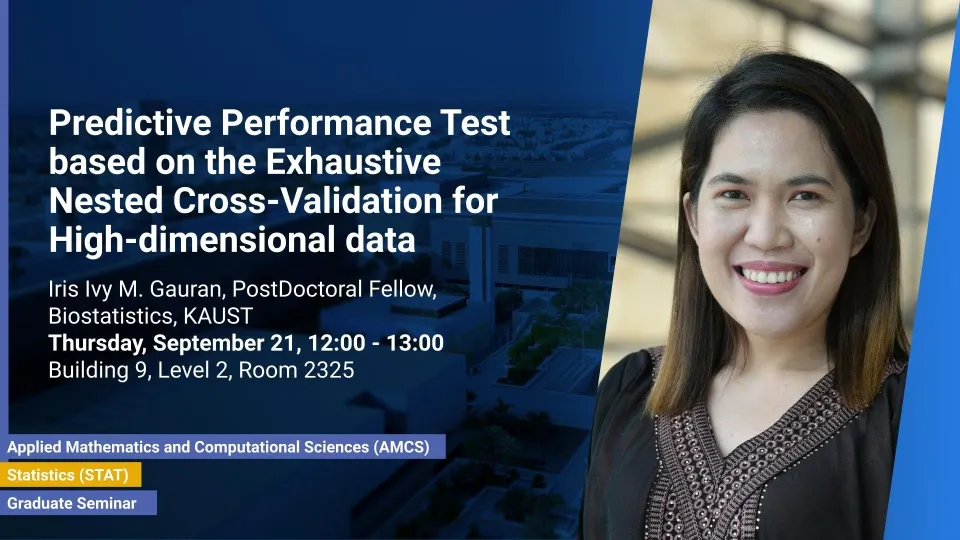 Predictive Performance Test based on the Exhaustive Nested Cross-Validation for High-dimensional data

Iris Ivy M. Gauran, PostDoctoral Fellow, Biostatistics, KAUST
Thursday, September 21, 12:00 - 13:00
Building 9, Level 2, Room 2325

Applied Mathematics and Computational Sciences (AMCS)
Statistics (STAT)
Graduate Seminar